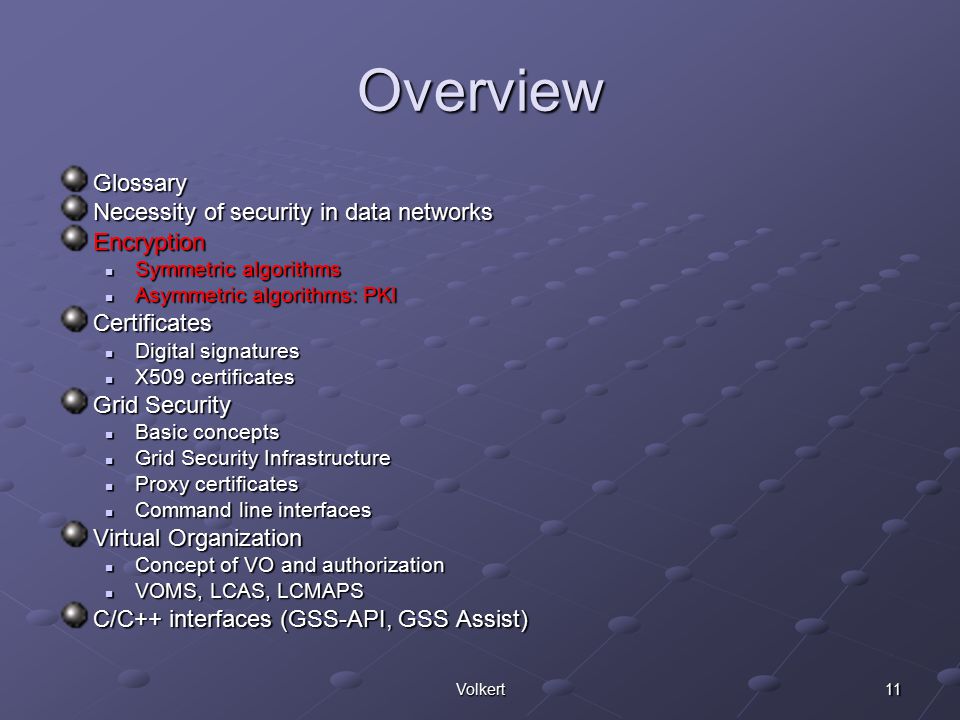 Overview

Glossary
Necessity of security in data networks
Encryption
- Symmetric algorithms
- Asymmetric algorithms: PKI
Certificates
- Digital signatures
- X509 certificates
Grid Security
- Basic concepts
- Grid Security Infrastructure
- Proxy certificates
- Command line interfaces
Virtual Organization
- Concept of VO and authorization
- VOMS, LCAS, LCMAPS
C/C++ interfaces (GSS-API, GSS Assist)

Volkert

11